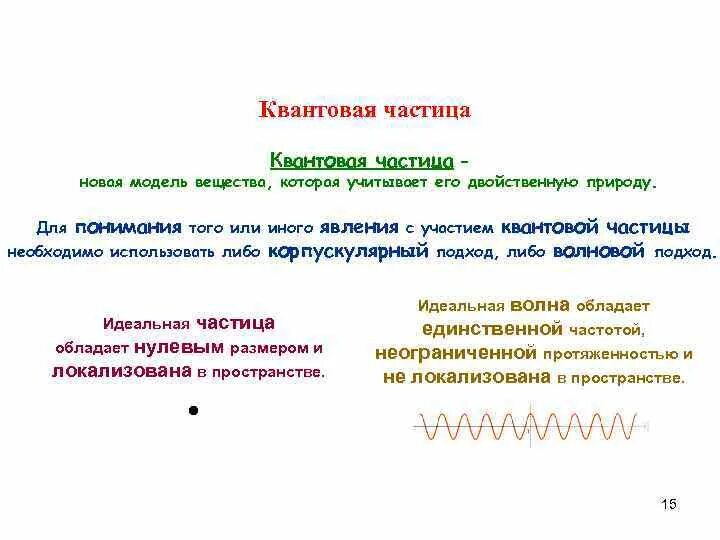 Квантовая частица

Квантовая частица –
новая модель вещества, которая учитывает его двойственную природу.

Для понимания того или иного явления с участием квантовой частицы необходимо использовать либо корпускулярный подход, либо волновой подход.

Идеальная частица обладает нулевым размером и локализована в пространстве.

Идеальная волна обладает единственной частотой, неограниченной протяженностью и не локализована в пространстве.

15